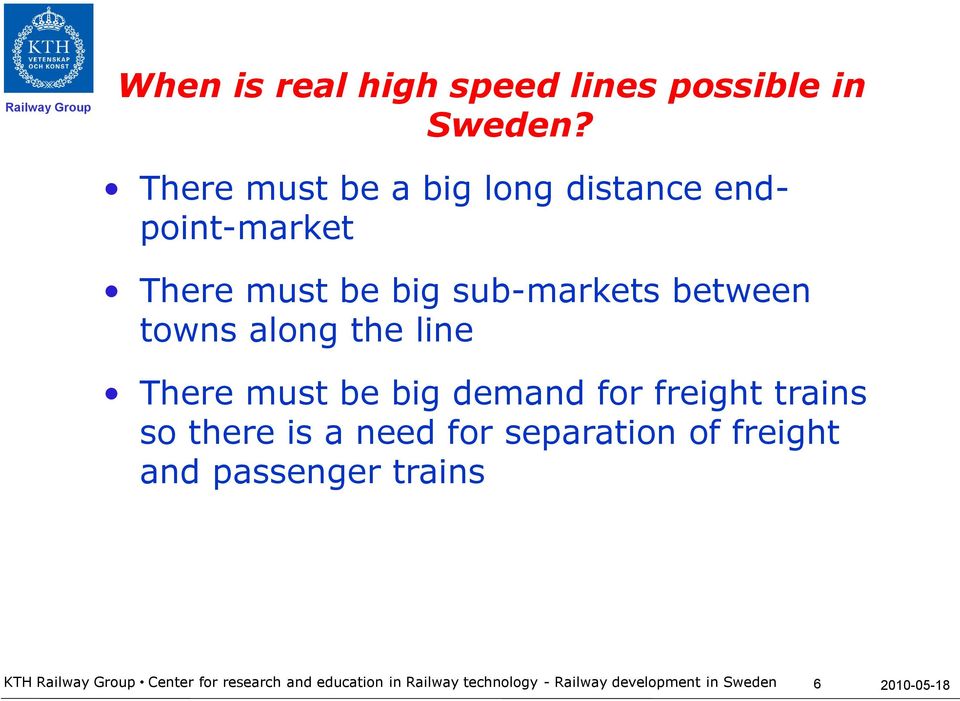 KTH
VETENSKAP
OCH KONST

Railway Group

When is real high speed lines possible in Sweden?

• There must be a big long distance end-point-market

• There must be big sub-markets between towns along the line

• There must be big demand for freight trains so there is a need for separation of freight and passenger trains

KTH Railway Group • Center for research and education in Railway technology - Railway development in Sweden 6 2010-05-18